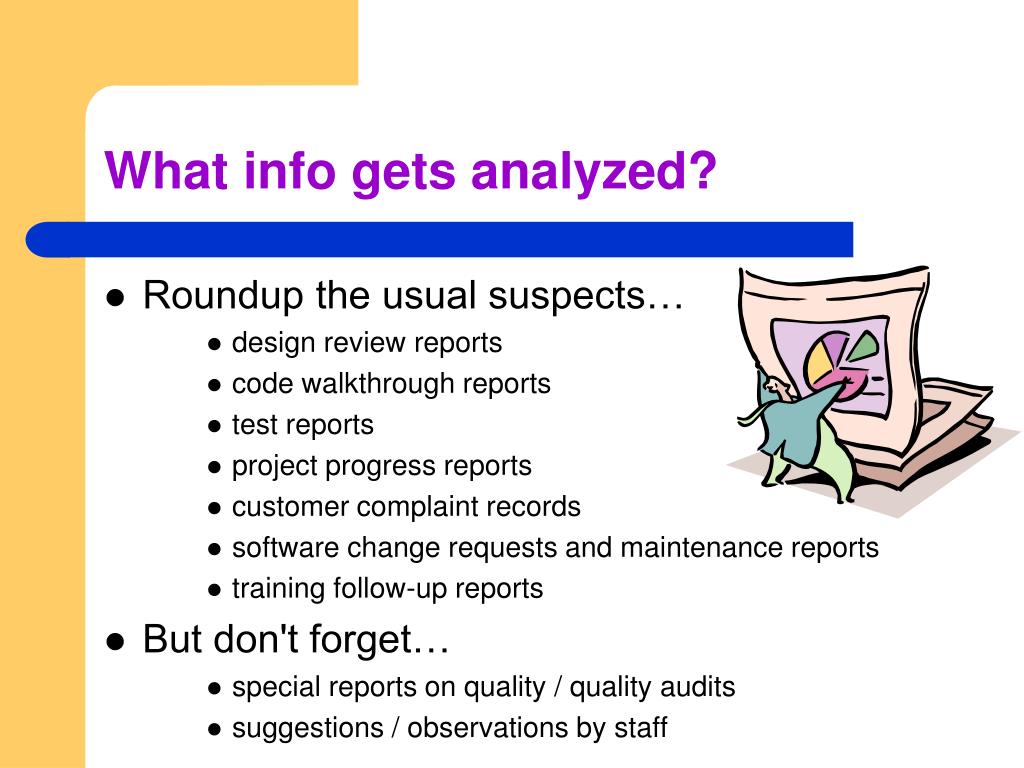 What info gets analyzed?

- Roundup the usual suspects…
  - design review reports
  - code walkthrough reports
  - test reports
  - project progress reports
  - customer complaint records
  - software change requests and maintenance reports
  - training follow-up reports
- But don't forget…
  - special reports on quality / quality audits
  - suggestions / observations by staff